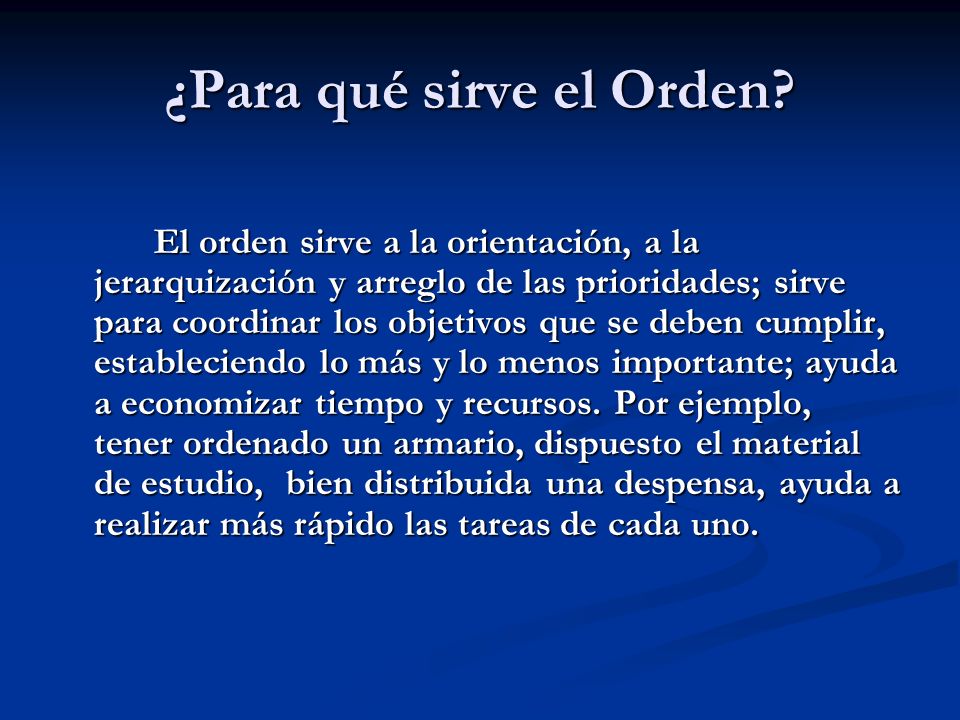 ¿Para qué sirve el Orden?

El orden sirve a la orientación, a la jerarquización y arreglo de las prioridades; sirve para coordinar los objetivos que se deben cumplir, estableciendo lo más y lo menos importante; ayuda a economizar tiempo y recursos. Por ejemplo, tener ordenado un armario, dispuesto el material de estudio, bien distribuida una despensa, ayuda a realizar más rápido las tareas de cada uno.